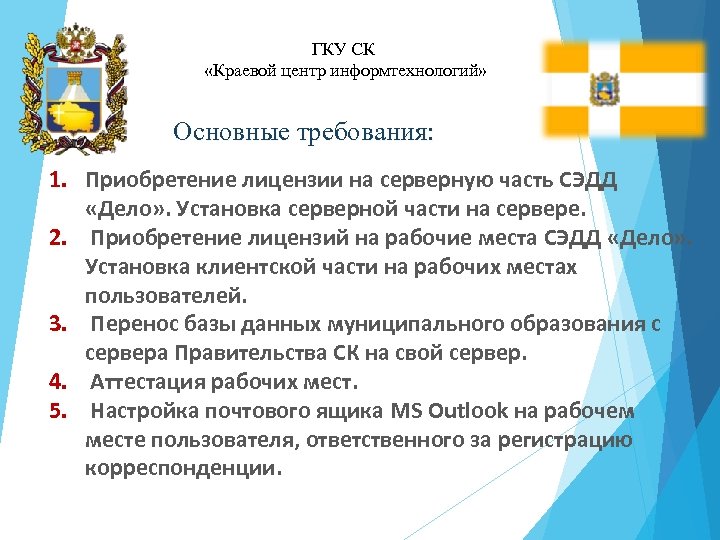 ГКУ СК
«Краевой центр информтехнологий»

Основные требования:

1. Приобретение лицензии на серверную часть СЭДД «Дело». Установка серверной части на сервере.
2. Приобретение лицензий на рабочие места СЭДД «Дело». Установка клиентской части на рабочих местах пользователей.
3. Перенос базы данных муниципального образования с сервера Правительства СК на свой сервер.
4. Аттестация рабочих мест.
5. Настройка почтового ящика MS Outlook на рабочем месте пользователя, ответственного за регистрацию корреспонденции.